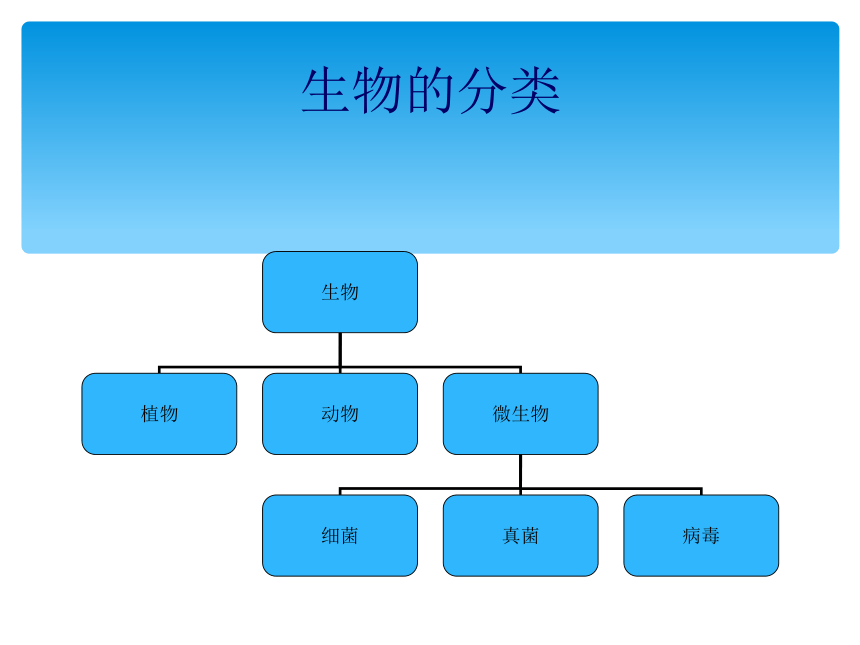 生物的分类

生物

植物

动物

微生物

细菌

真菌

病毒